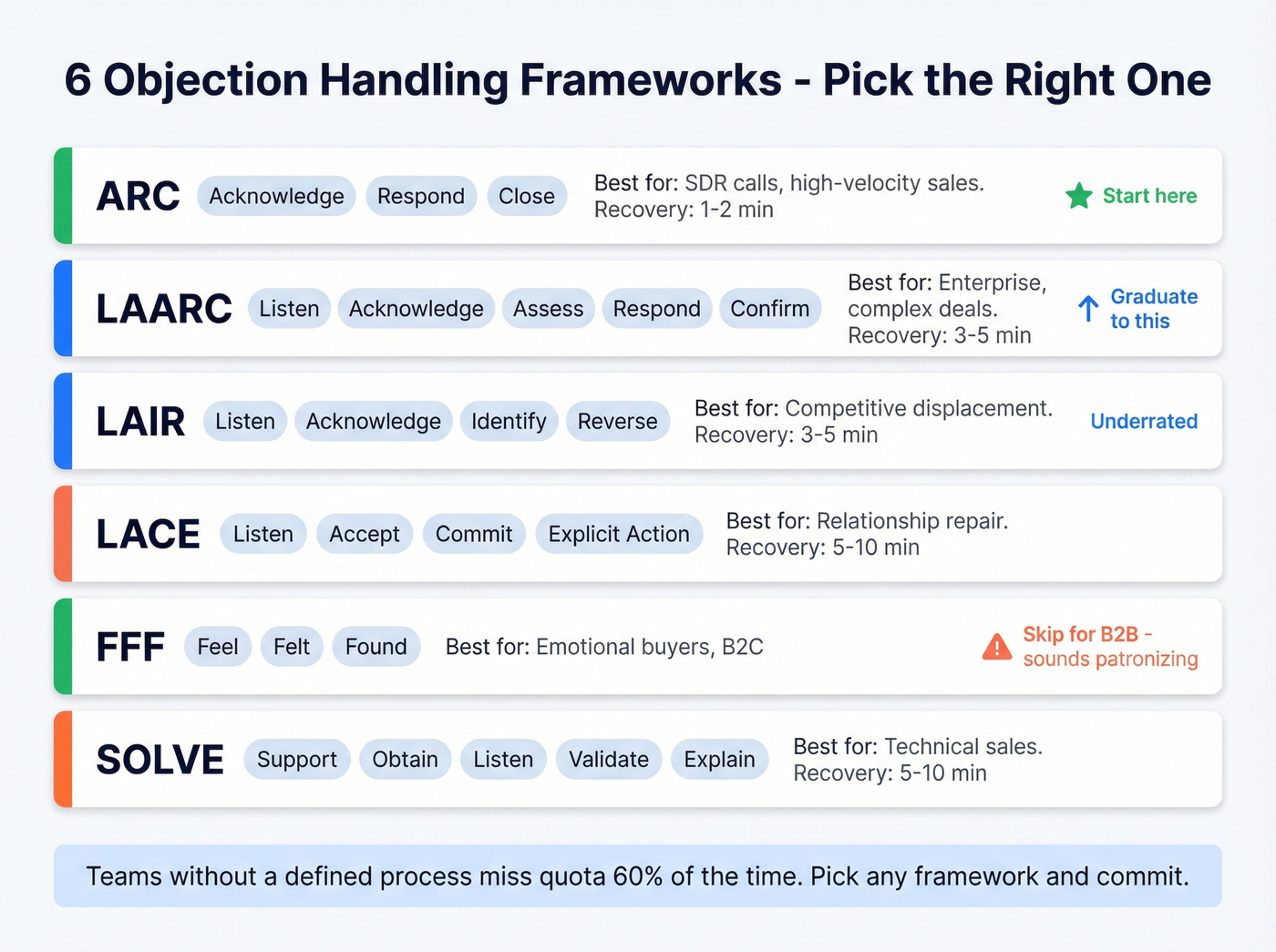 6 Objection Handling Frameworks - Pick the Right One

ARC Acknowledge Respond Close Best for: SDR calls, high-velocity sales. Recovery: 1-2 min Start here

LAARC Listen Acknowledge Assess Respond Confirm Best for: Enterprise, complex deals. Recovery: 3-5 min Graduate to this

LAIR Listen Acknowledge Identify Reverse Best for: Competitive displacement. Recovery: 3-5 min Underrated

LACE Listen Accept Commit Explicit Action Best for: Relationship repair. Recovery: 5-10 min

FFF Feel Felt Found Best for: Emotional buyers, B2C Skip for B2B - sounds patronizing

SOLVE Support Obtain Listen Validate Explain Best for: Technical sales. Recovery: 5-10 min

Teams without a defined process miss quota 60% of the time. Pick any framework and commit.